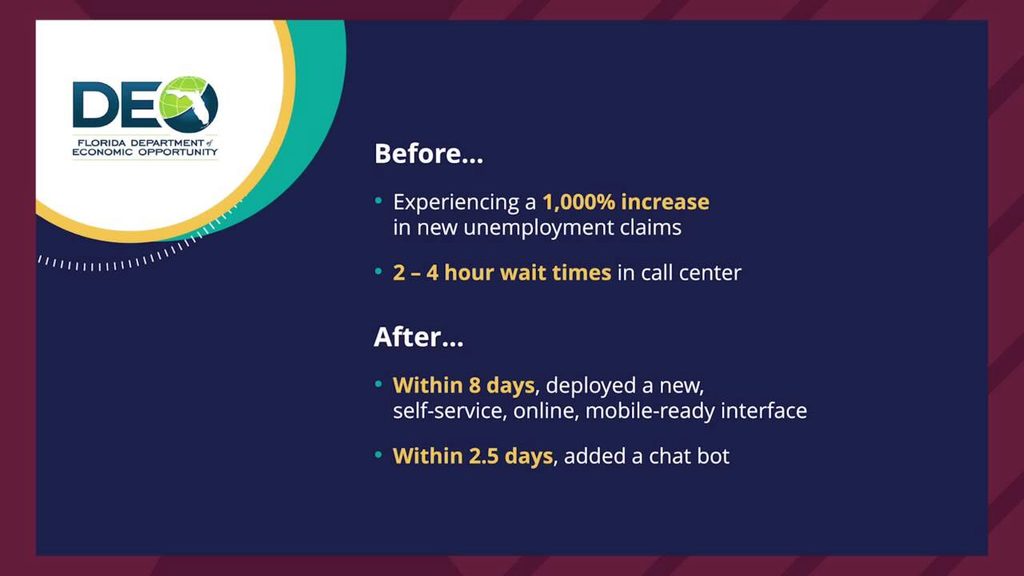 DEO
FLORIDA DEPARTMENT of ECONOMIC OPPORTUNITY

Before...

• Experiencing a 1,000% increase in new unemployment claims

• 2 – 4 hour wait times in call center

After...

• Within 8 days, deployed a new, self-service, online, mobile-ready interface

• Within 2.5 days, added a chat bot